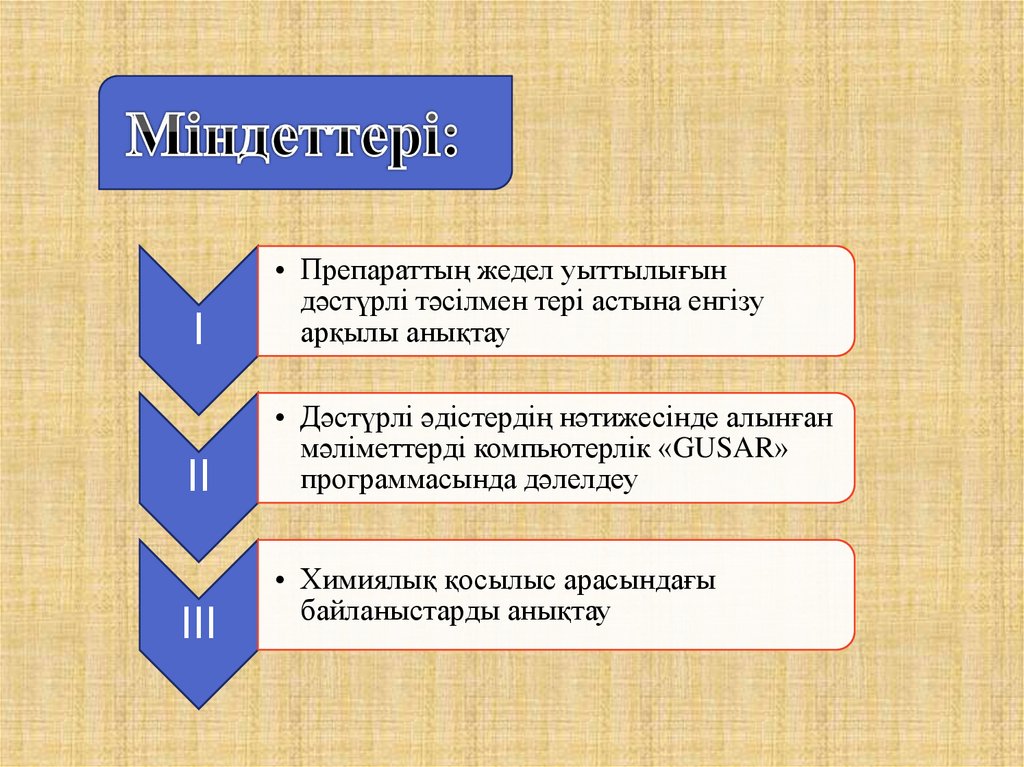 Міндеттері:

I

• Препараттың жедел уыттылығын дәстүрлі тәсілмен тері астына енгізу арқылы анықтау

II

• Дәстүрлі әдістердің нәтижесінде алынған мәліметтерді компьютерлік «GUSAR» программасында дәлелдеу

III

• Химиялық қосылыс арасындағы байланыстарды анықтау